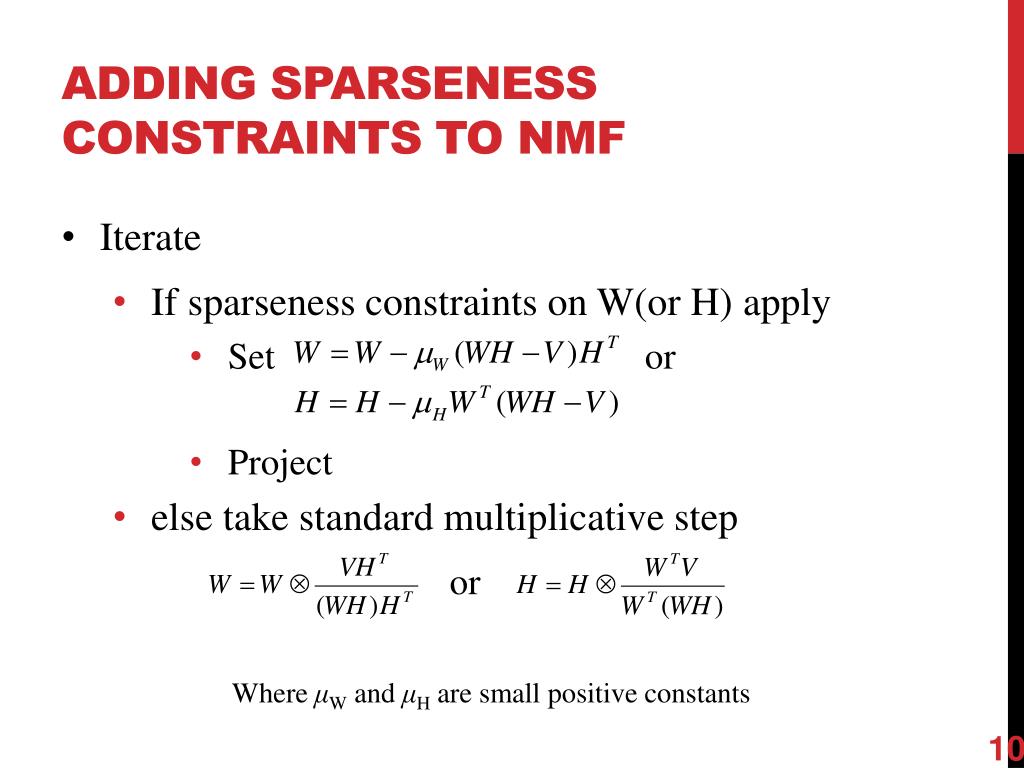 ADDING SPARSENESS CONSTRAINTS TO NMF

• Iterate

• If sparseness constraints on W(or H) apply

• Set $W = W - \mu_W (WH - V)H^T$ or
$H = H - \mu_H W^T (WH - V)$

• Project

• else take standard multiplicative step

$W = W \otimes \frac{VH^T}{(WH)H^T}$ or $H = H \otimes \frac{W^T V}{W^T (WH)}$

Where $\mu_W$ and $\mu_H$ are small positive constants

10